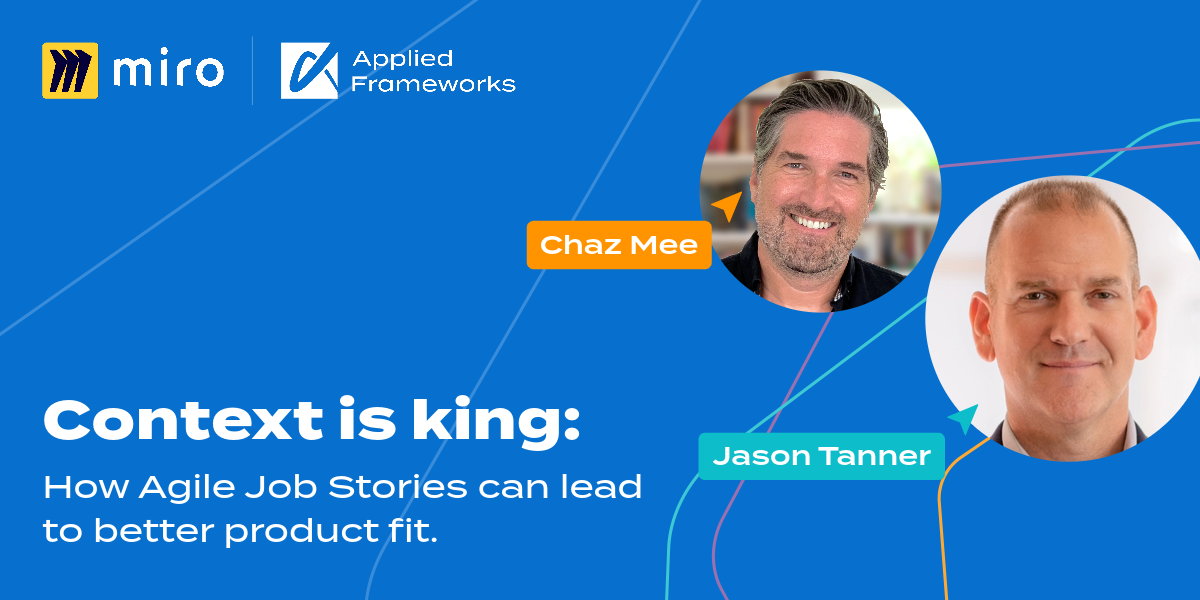 miro

Applied Frameworks

Chaz Mee

Jason Tanner

Context is king:

How Agile Job Stories can lead to better product fit.